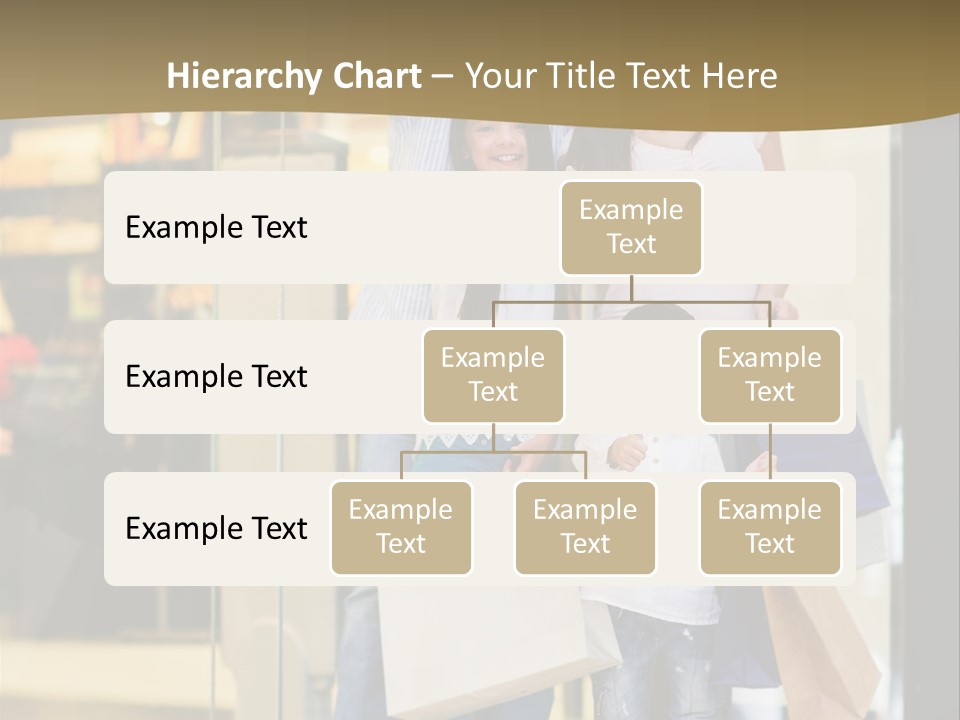 Hierarchy Chart – Your Title Text Here

Example Text

Example Text

Example Text

Example Text

Example Text

Example Text

Example Text

Example Text

Example Text